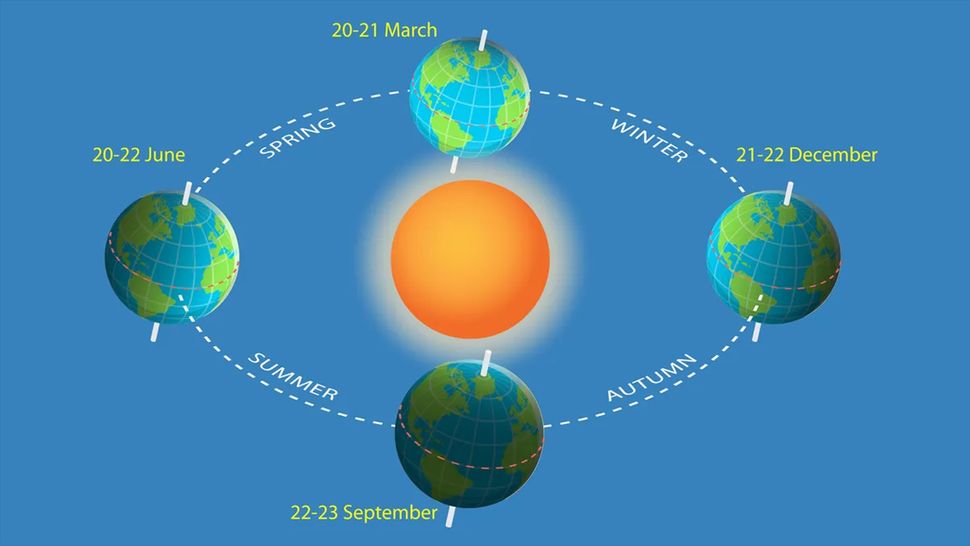 20-21 March

SPRING

WINTER

20-22 June

21-22 December

SUMMER

AUTUMN

22-23 September